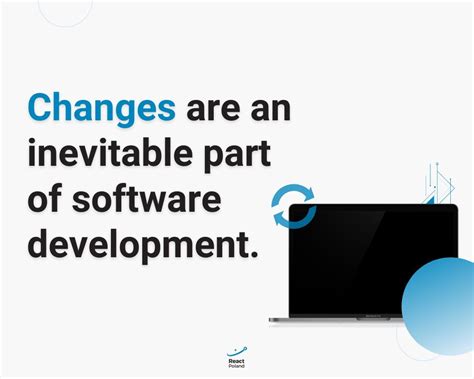 Changes are an inevitable part of software development.

React
Poland